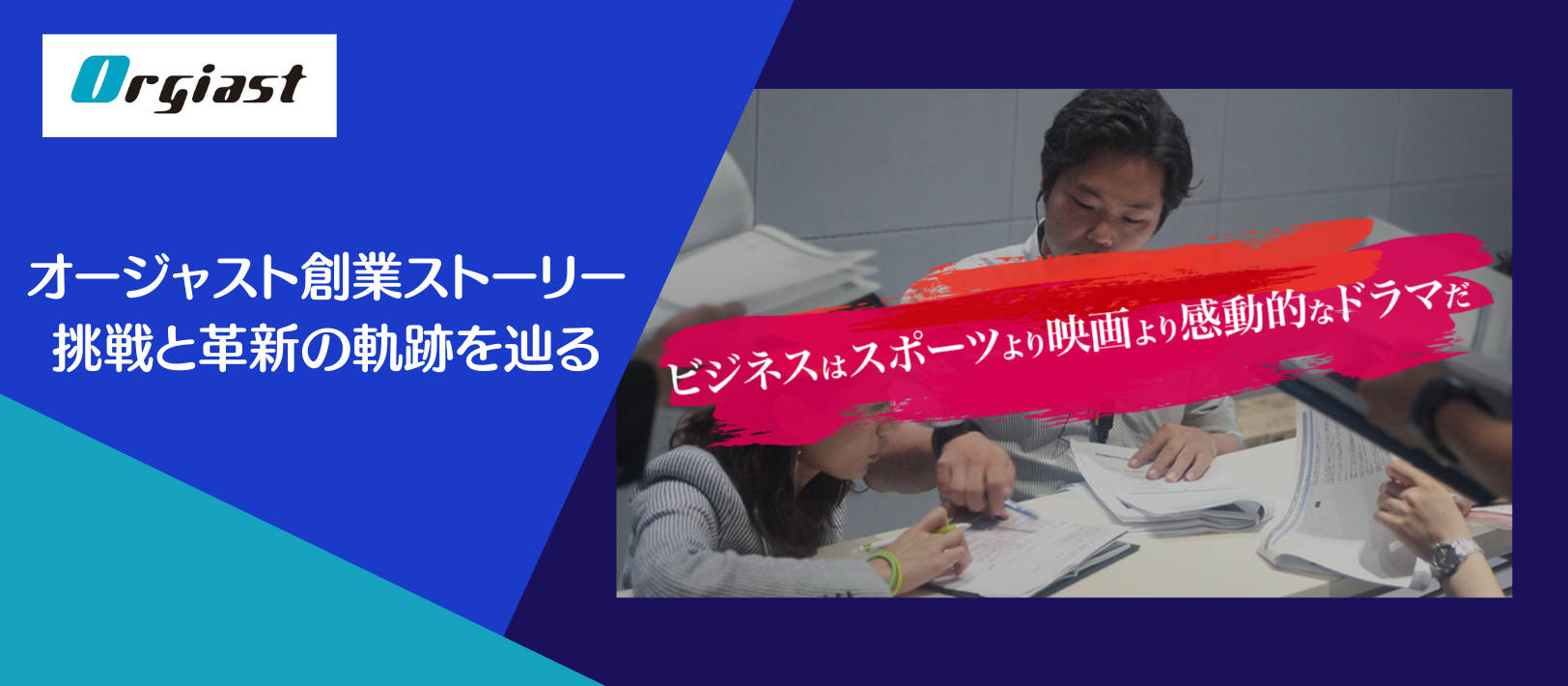 Orgiast

オージャスト創業ストーリー
挑戦と革新の軌跡を辿る

ビジネスはスポーツより映画より感動的なドラマだ